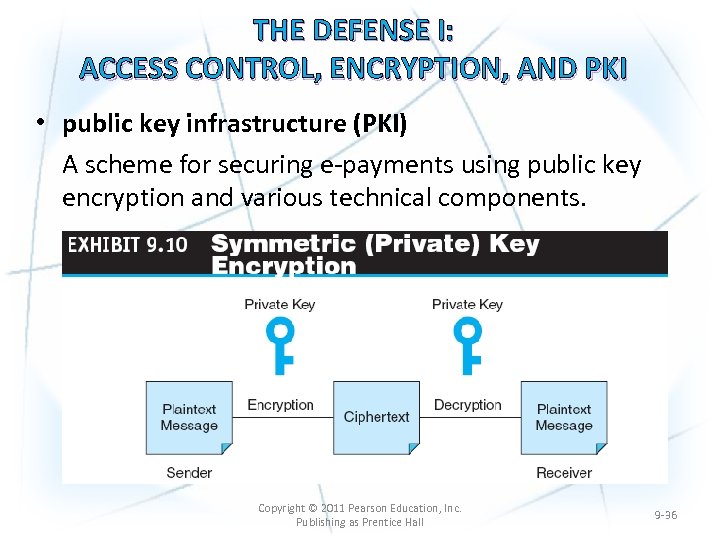 THE DEFENSE I:
ACCESS CONTROL, ENCRYPTION, AND PKI

• public key infrastructure (PKI)
A scheme for securing e-payments using public key encryption and various technical components.

EXHIBIT 9.10 Symmetric (Private) Key Encryption

Private Key

Private Key

Plaintext Message

Encryption

Ciphertext

Decryption

Plaintext Message

Sender

Receiver

Copyright © 2011 Pearson Education, Inc.
Publishing as Prentice Hall

9-36